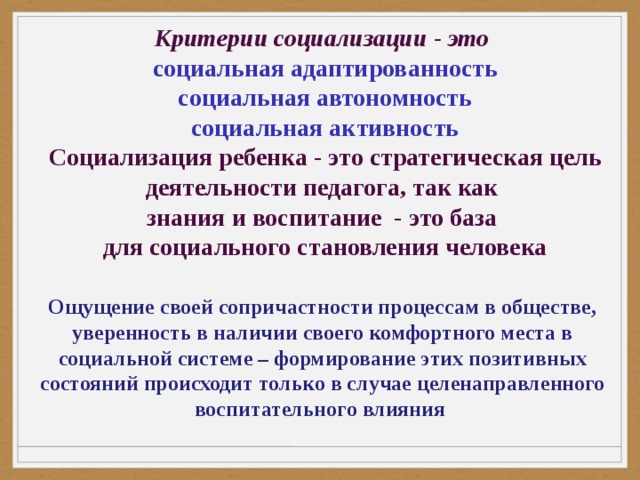 Критерии социализации - это
социальная адаптированность
социальная автономность
социальная активность
Социализация ребенка - это стратегическая цель деятельности педагога, так как
знания и воспитание - это база
для социального становления человека

Ощущение своей сопричастности процессам в обществе, уверенность в наличии своего комфортного места в социальной системе – формирование этих позитивных состояний происходит только в случае целенаправленного воспитательного влияния